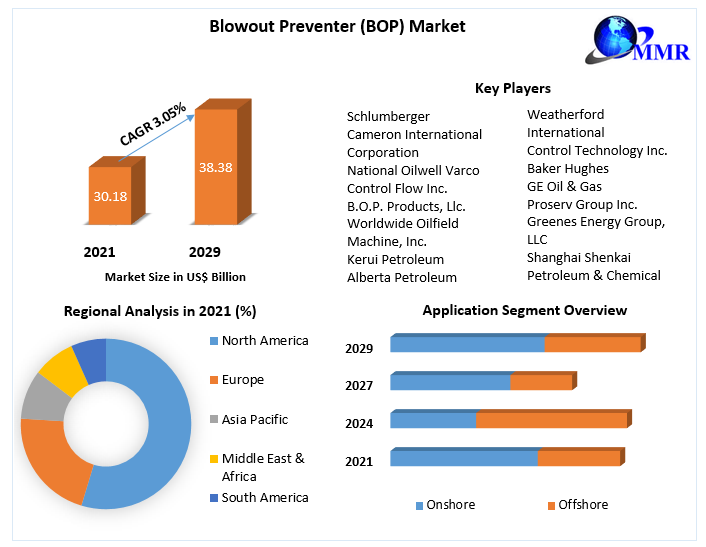 Blowout Preventer (BOP) Market

MMR

CAGR 3.05%

30.18

38.38

2021

2029

Market Size in US$ Billion

Key Players

Schlumberger
Cameron International Corporation
National Oilwell Varco
Control Flow Inc.
B.O.P. Products, Llc.
Worldwide Oilfield Machine, Inc.
Kerui Petroleum
Alberta Petroleum

Weatherford International
Control Technology Inc.
Baker Hughes
GE Oil & Gas
Proserv Group Inc.
Greenes Energy Group, LLC
Shanghai Shenkai Petroleum & Chemical

Regional Analysis in 2021 (%)

North America
Europe
Asia Pacific
Middle East & Africa
South America

Application Segment Overview

2029
2027
2024
2021

Onshore
Offshore